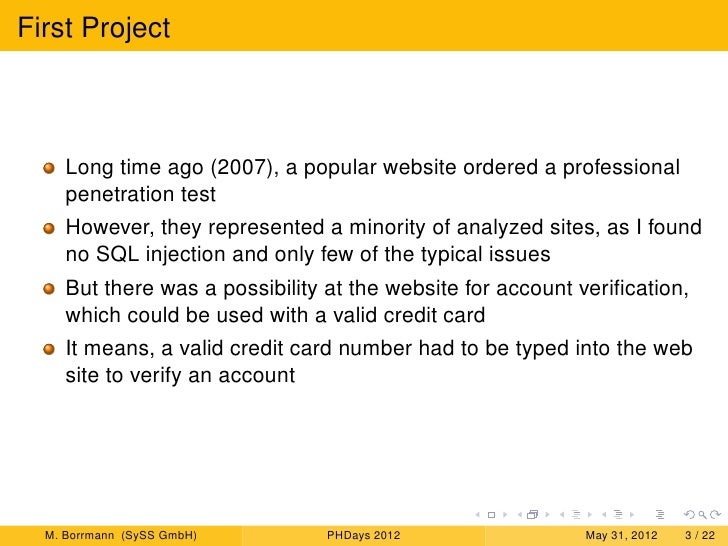 First Project

Long time ago (2007), a popular website ordered a professional penetration test

However, they represented a minority of analyzed sites, as I found no SQL injection and only few of the typical issues

But there was a possibility at the website for account verification, which could be used with a valid credit card

It means, a valid credit card number had to be typed into the web site to verify an account

M. Borrmann (SySS GmbH) PHDays 2012 May 31, 2012 3 / 22